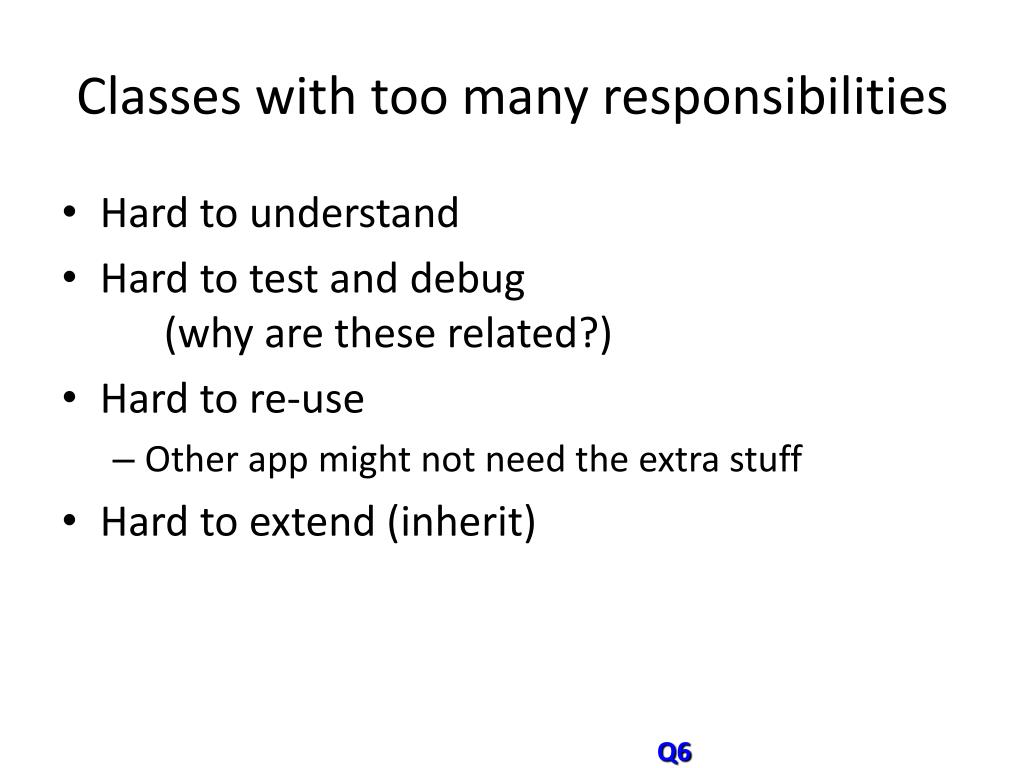 Classes with too many responsibilities

• Hard to understand
• Hard to test and debug
(why are these related?)
• Hard to re-use
– Other app might not need the extra stuff
• Hard to extend (inherit)

Q6